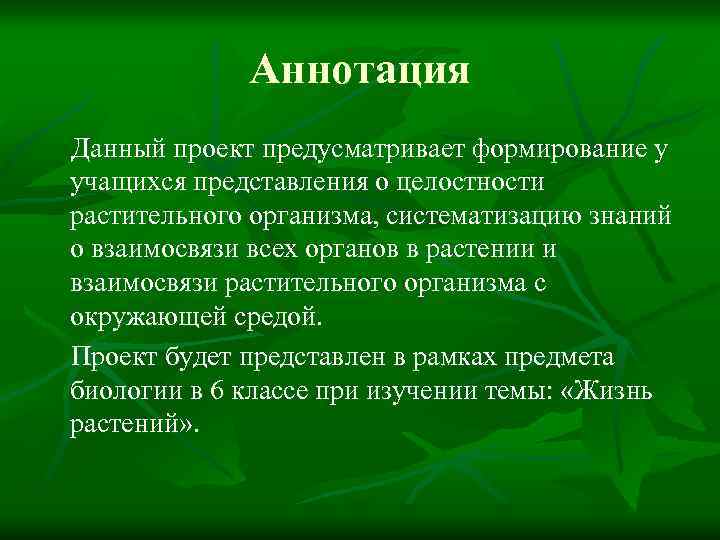 Аннотация

Данный проект предусматривает формирование у учащихся представления о целостности растительного организма, систематизацию знаний о взаимосвязи всех органов в растении и взаимосвязи растительного организма с окружающей средой.

Проект будет представлен в рамках предмета биологии в 6 классе при изучении темы: «Жизнь растений».